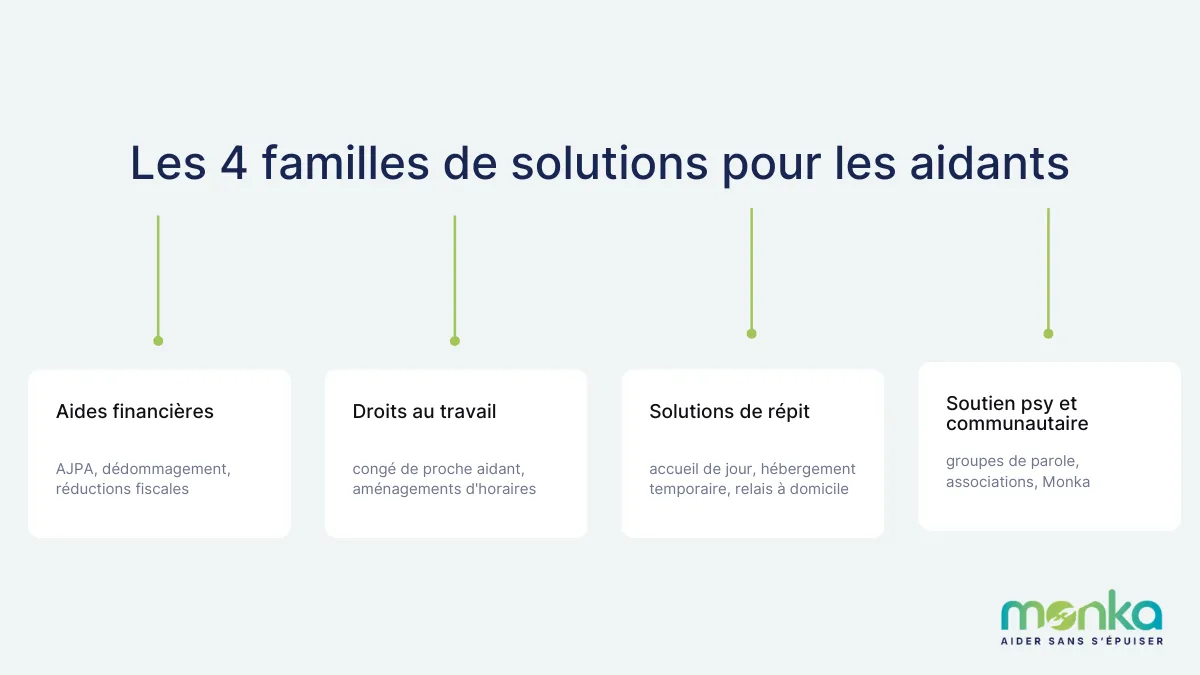 Les 4 familles de solutions pour les aidants

Aides financières

AJPA, dédommagement, réductions fiscales

Droits au travail

congé de proche aidant, aménagements d'horaires

Solutions de répit

accueil de jour, hébergement temporaire, relais à domicile

Soutien psy et communautaire

groupes de parole, associations, Monka

monka
AIDER SANS S'ÉPUISER